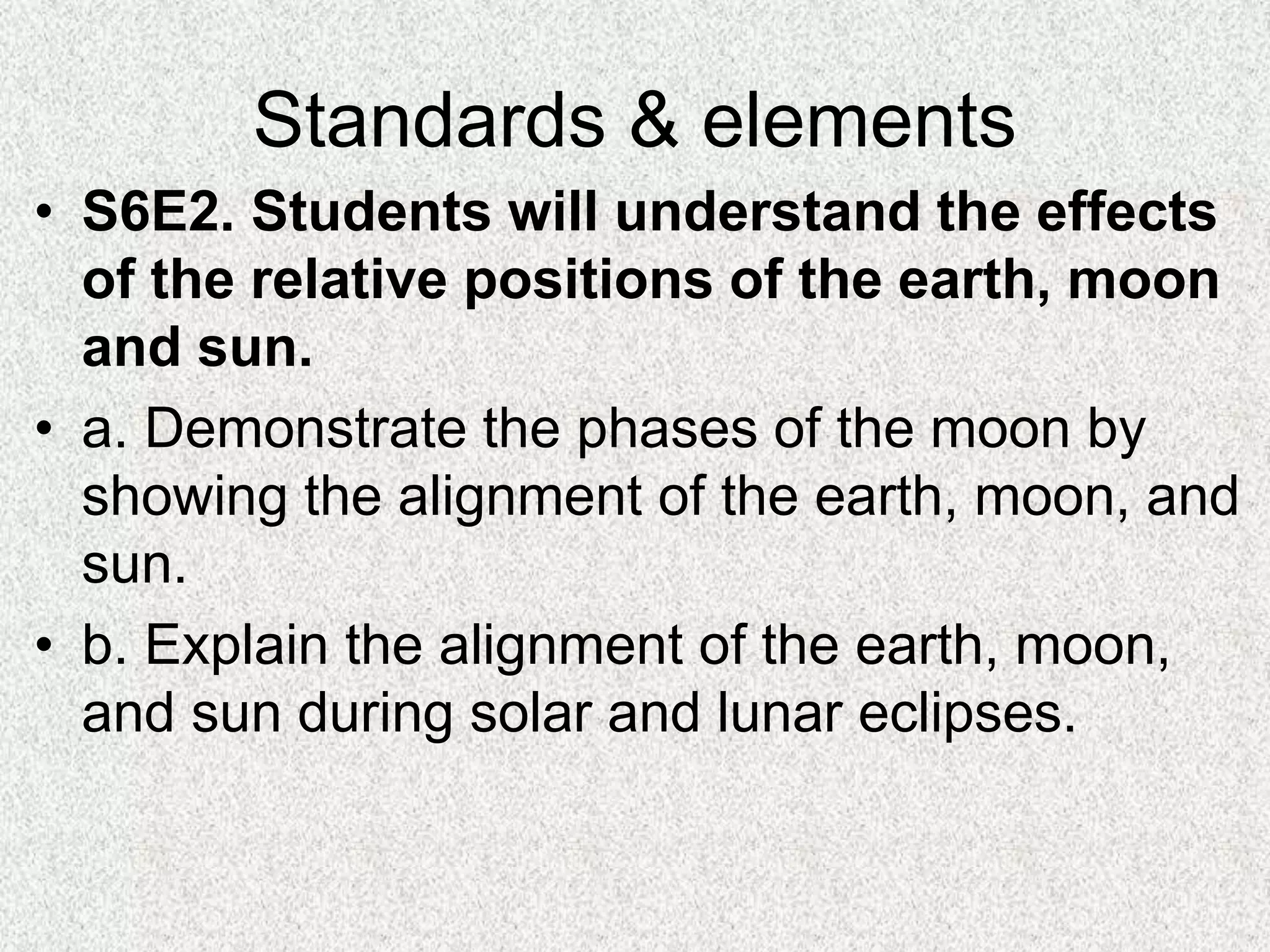 Standards & elements

• S6E2. Students will understand the effects of the relative positions of the earth, moon and sun.

• a. Demonstrate the phases of the moon by showing the alignment of the earth, moon, and sun.

• b. Explain the alignment of the earth, moon, and sun during solar and lunar eclipses.